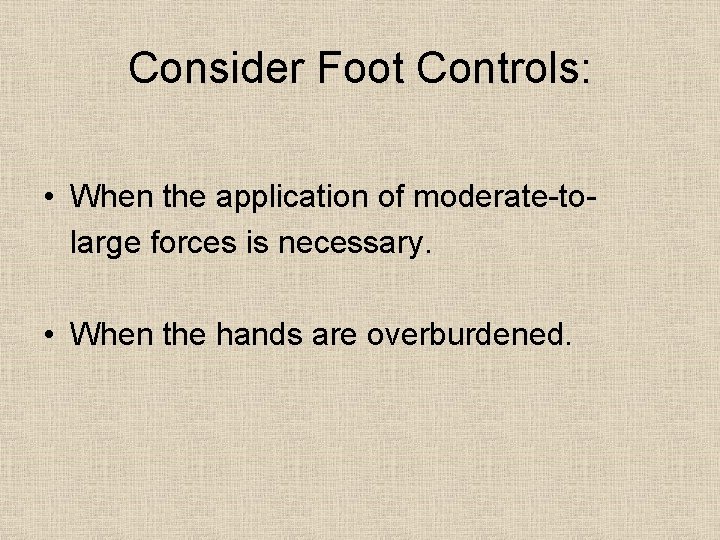 Consider Foot Controls:

• When the application of moderate-to-large forces is necessary.

• When the hands are overburdened.